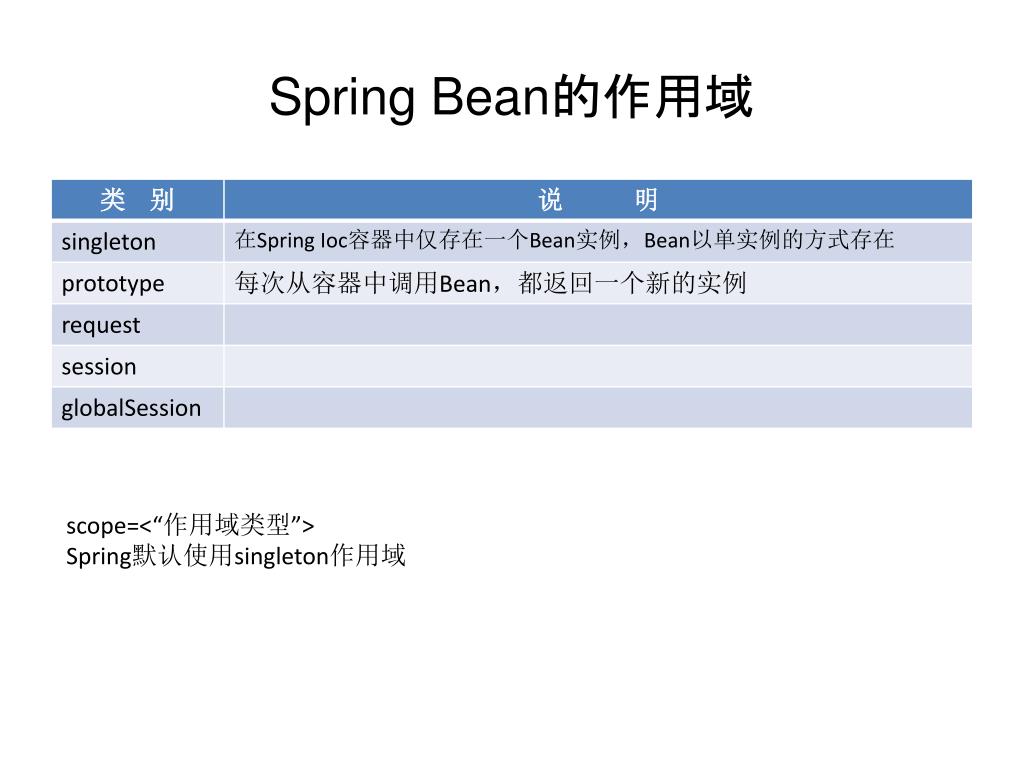 Spring Bean的作用域

| 类　别 | 说　　明 |
|---|---|
| singleton | 在Spring Ioc容器中仅存在一个Bean实例，Bean以单实例的方式存在 |
| prototype | 每次从容器中调用Bean，都返回一个新的实例 |
| request | |
| session | |
| globalSession | |

scope=<“作用域类型”>
Spring默认使用singleton作用域